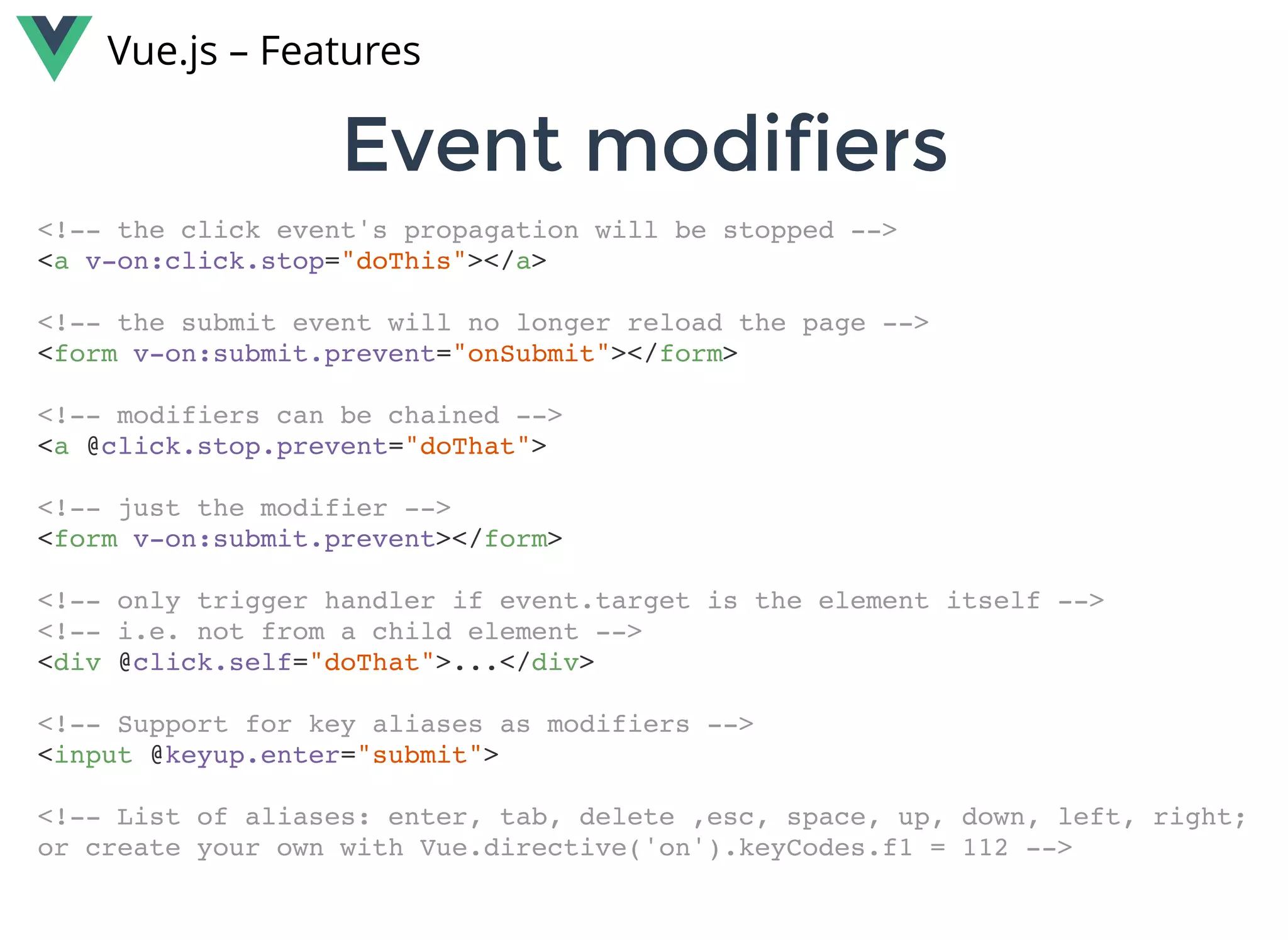 Vue.js – Features

Event modifiers

<!-- the click event's propagation will be stopped -->
<a v-on:click.stop="doThis"></a>

<!-- the submit event will no longer reload the page -->
<form v-on:submit.prevent="onSubmit"></form>

<!-- modifiers can be chained -->
<a @click.stop.prevent="doThat">

<!-- just the modifier -->
<form v-on:submit.prevent></form>

<!-- only trigger handler if event.target is the element itself -->
<!-- i.e. not from a child element -->
<div @click.self="doThat">...</div>

<!-- Support for key aliases as modifiers -->
<input @keyup.enter="submit">

<!-- List of aliases: enter, tab, delete ,esc, space, up, down, left, right; or create your own with Vue.directive('on').keyCodes.f1 = 112 -->